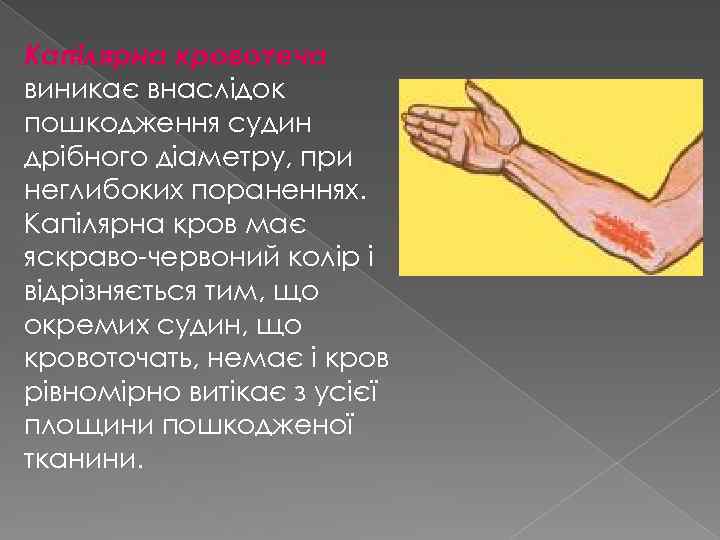 Капілярна кровотеча виникає внаслідок пошкодження судин дрібного діаметру, при неглибоких пораненнях. Капілярна кров має яскраво-червоний колір і відрізняється тим, що окремих судин, що кровоточать, немає і кров рівномірно витікає з усієї площини пошкодженої тканини.